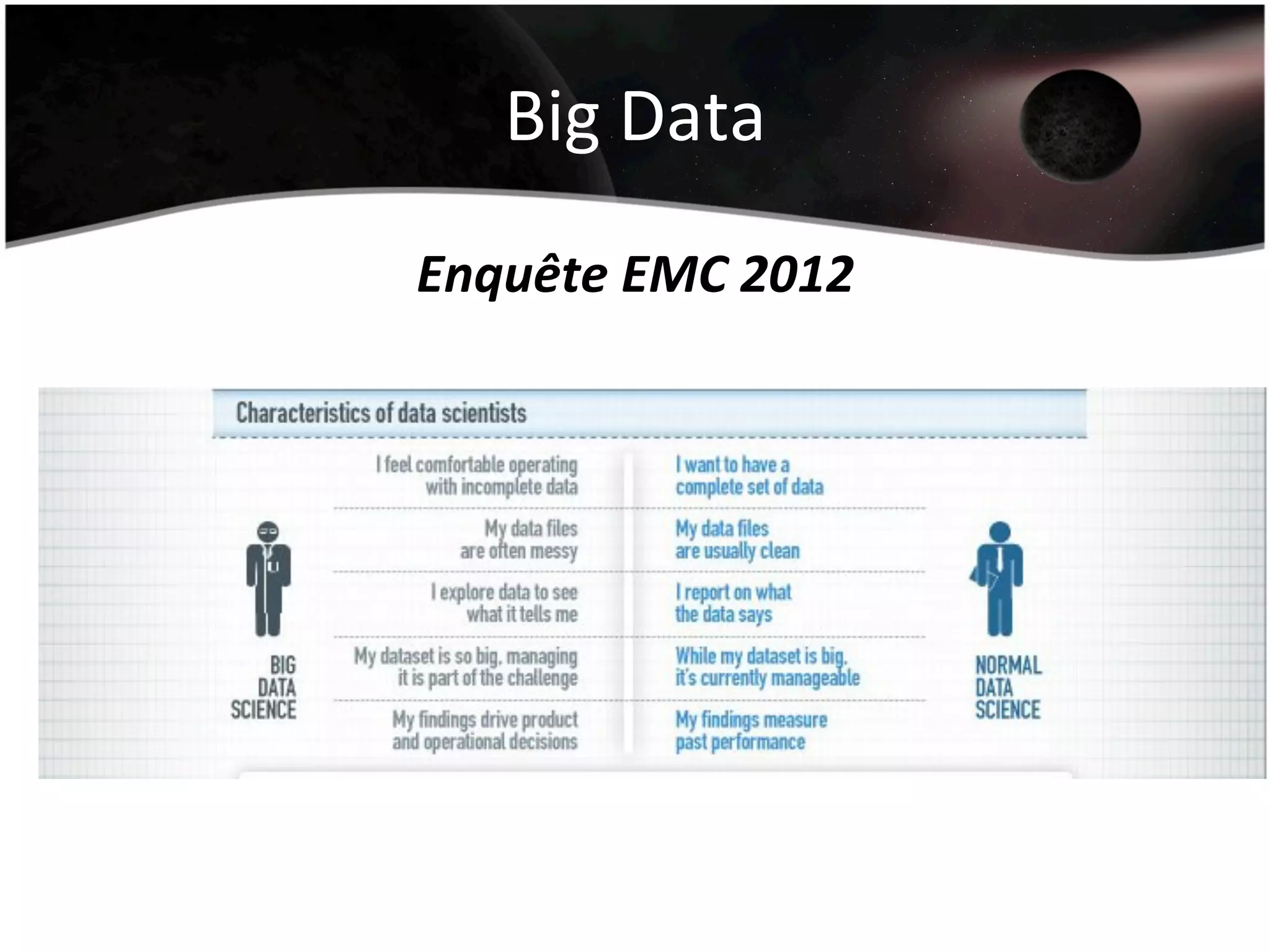 Big Data

Enquête EMC 2012

Characteristics of data scientists

BIG DATA SCIENCE

I feel comfortable operating with incomplete data

My data files are often messy

I explore data to see what it tells me

My dataset is so big, managing it is part of the challenge

My findings drive product and operational decisions

I want to have a complete set of data

My data files are usually clean

I report on what the data says

While my dataset is big, it's currently manageable

My findings measure past performance

NORMAL DATA SCIENCE